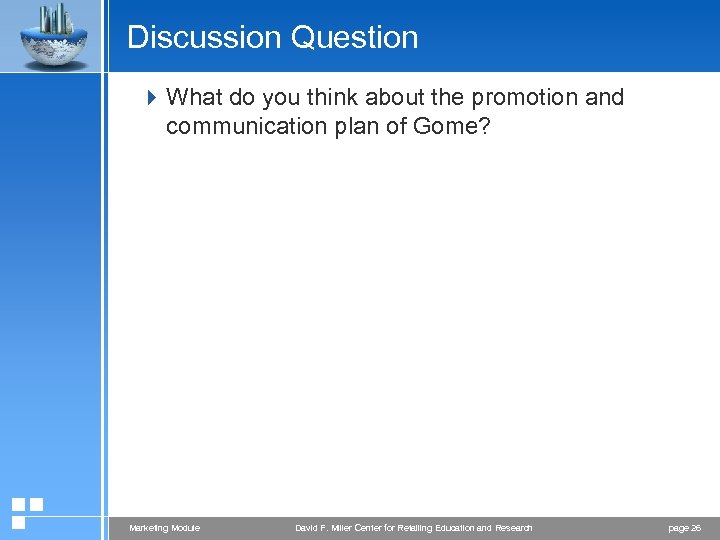 Discussion Question

What do you think about the promotion and communication plan of Gome?

Marketing Module David F. Miller Center for Retailing Education and Research page 26